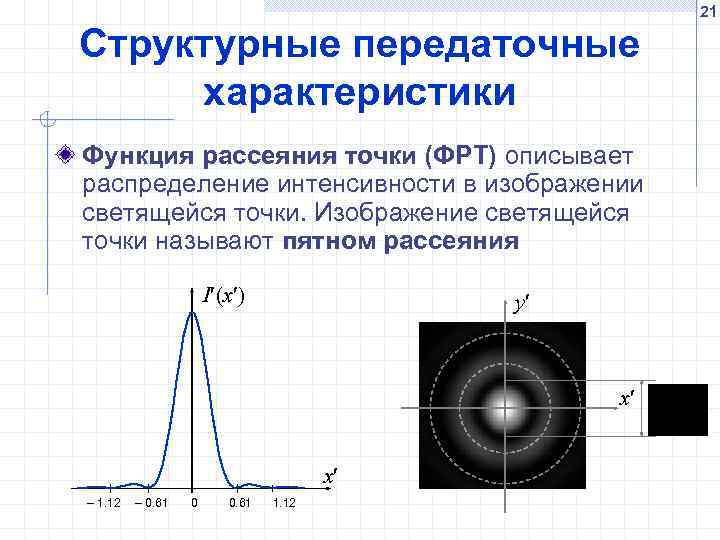 21

Структурные передаточные характеристики

Функция рассеяния точки (ФРТ) описывает распределение интенсивности в изображении светящейся точки. Изображение светящейся точки называют пятном рассеяния

$I'(x')$

$x'$

– 1.12 – 0.61 0 0.61 1.12

$y'$

$x'$